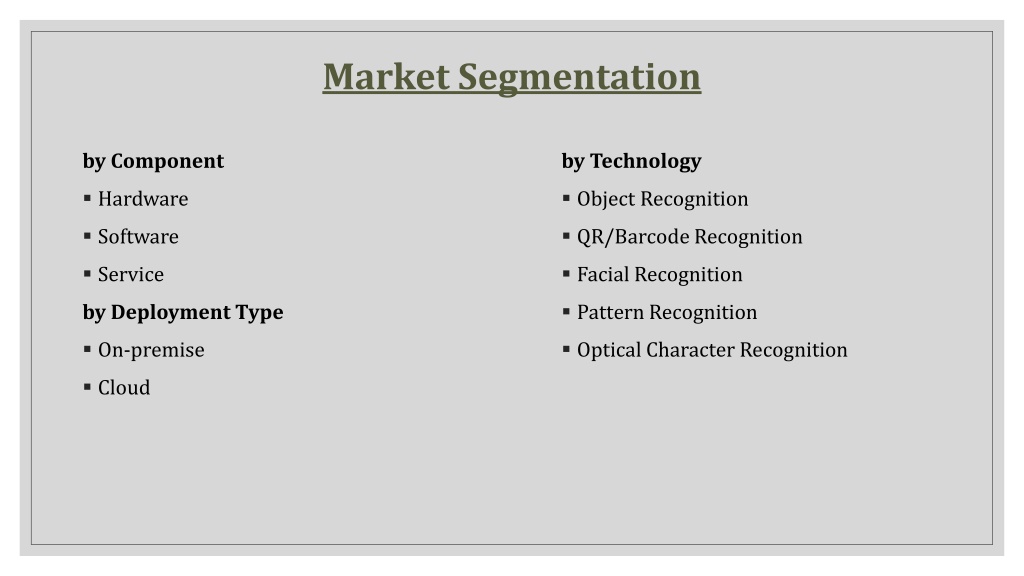 Market Segmentation

by Component
▪ Hardware
▪ Software
▪ Service
by Deployment Type
▪ On-premise
▪ Cloud

by Technology
▪ Object Recognition
▪ QR/Barcode Recognition
▪ Facial Recognition
▪ Pattern Recognition
▪ Optical Character Recognition